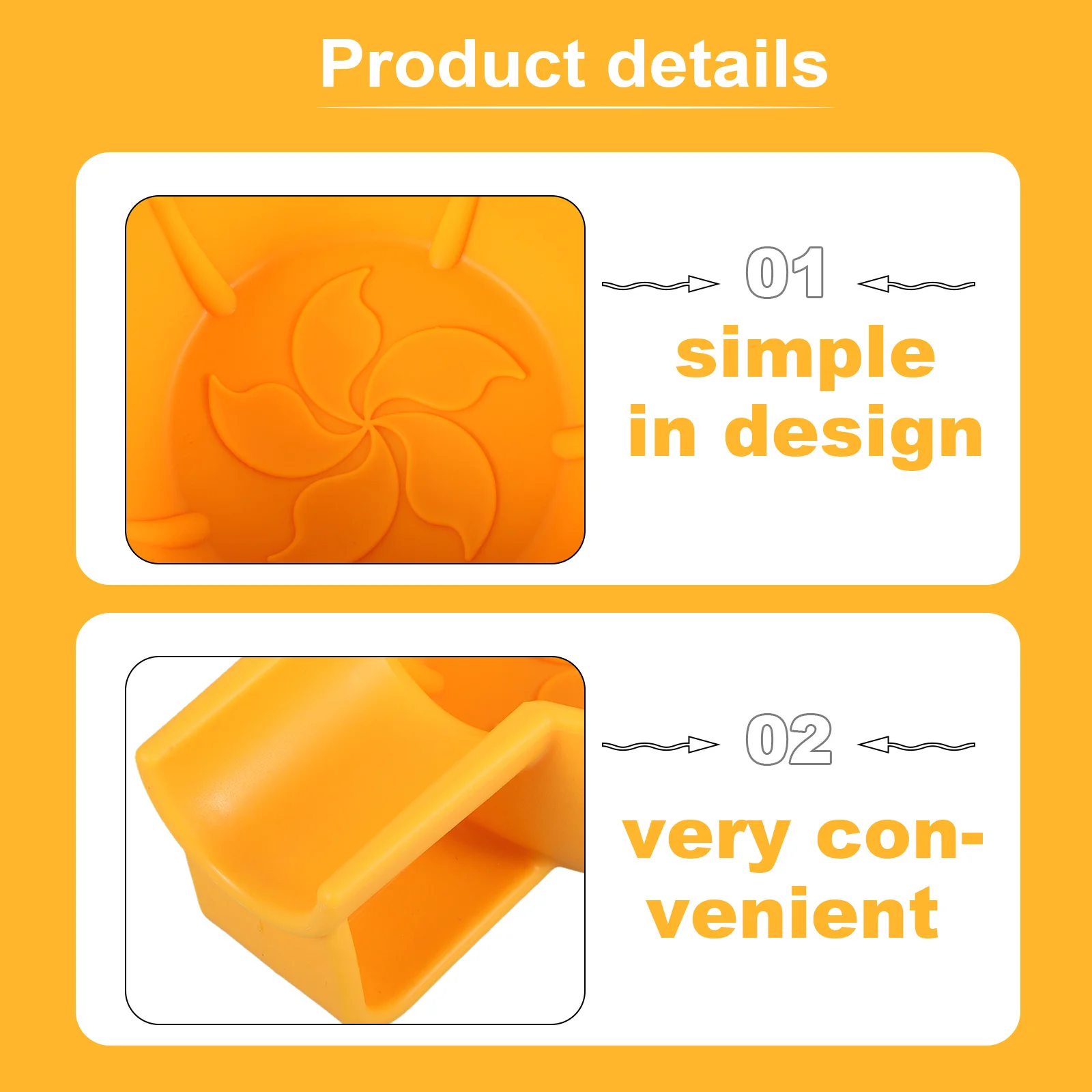 Product details

01

simple in design

02

very convenient